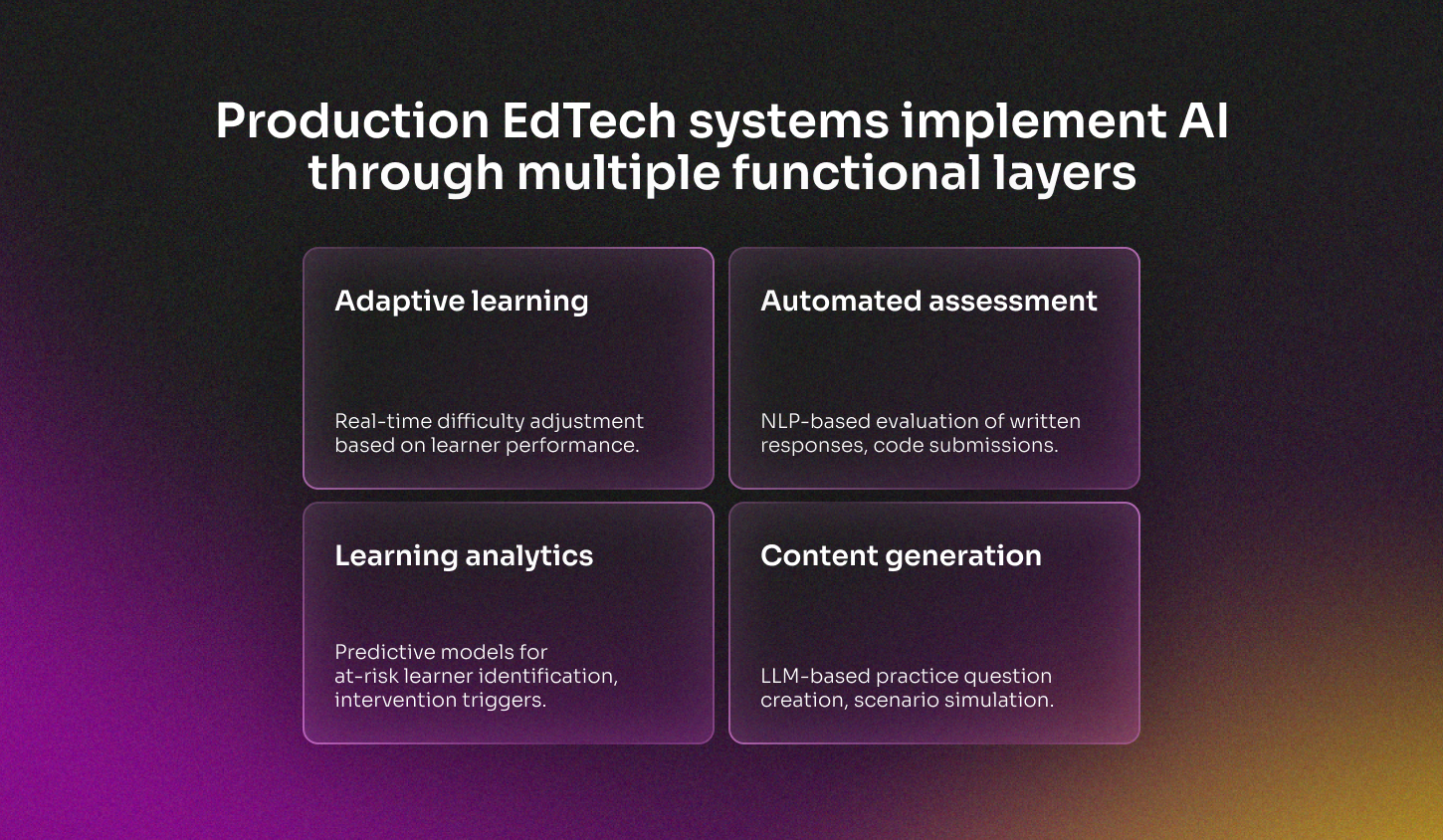 Production EdTech systems implement AI through multiple functional layers

Adaptive learning

Real-time difficulty adjustment based on learner performance.

Automated assessment

NLP-based evaluation of written responses, code submissions.

Learning analytics

Predictive models for at-risk learner identification, intervention triggers.

Content generation

LLM-based practice question creation, scenario simulation.